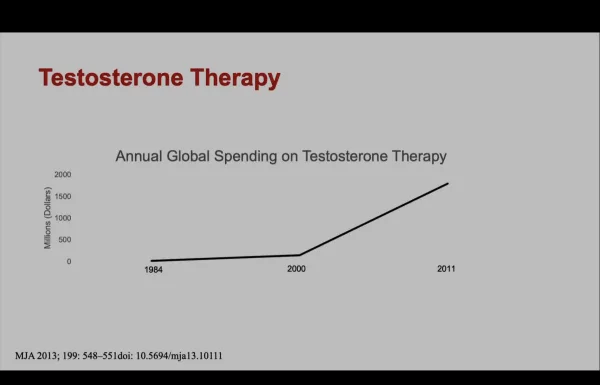 Testosterone Therapy

Annual Global Spending on Testosterone Therapy

Millions (Dollars)

2000
1500
1000
500
0

1984
2000
2011

MJA 2013; 199: 548–551doi: 10.5694/mja13.10111